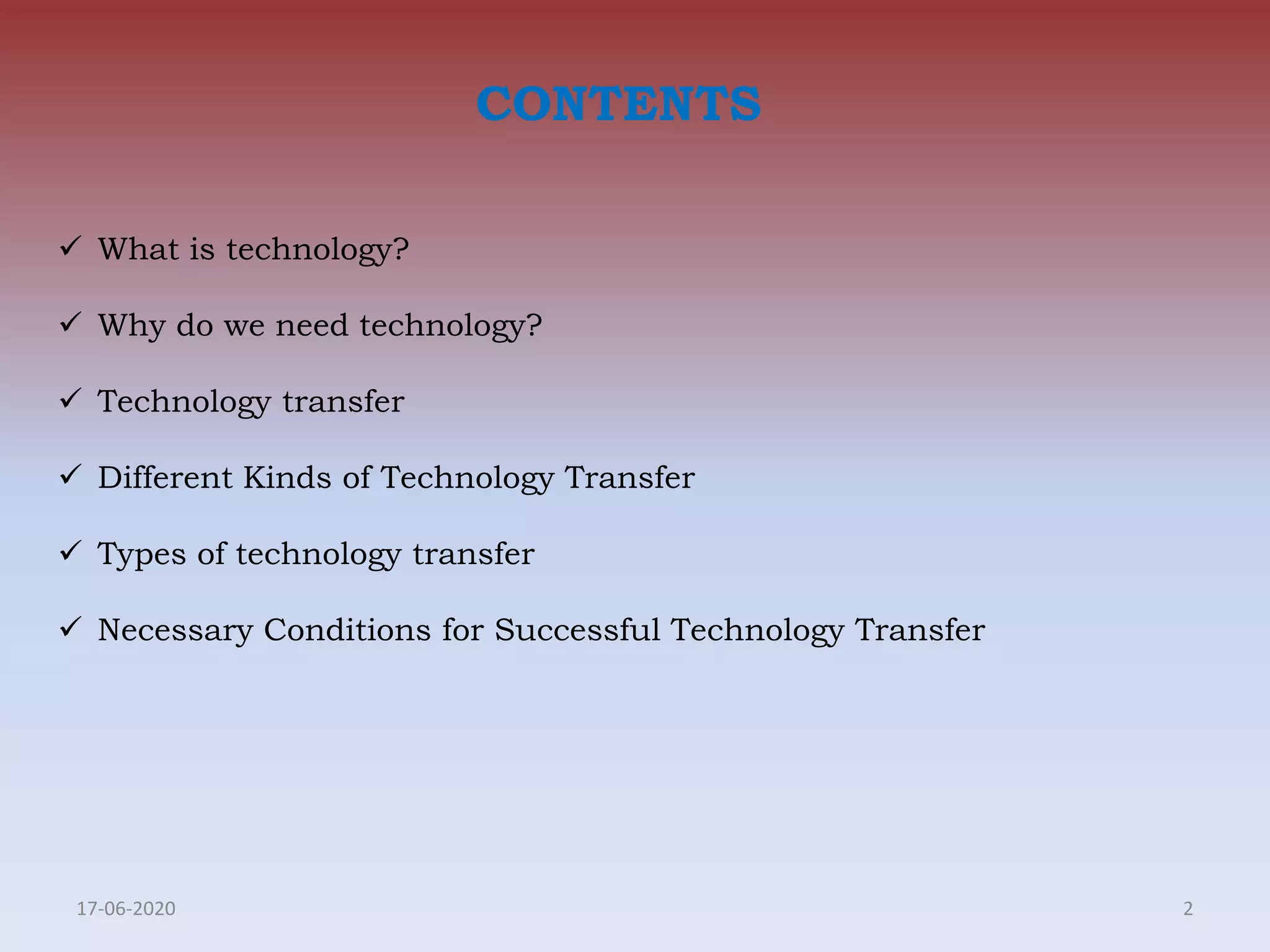 CONTENTS

✓ What is technology?

✓ Why do we need technology?

✓ Technology transfer

✓ Different Kinds of Technology Transfer

✓ Types of technology transfer

✓ Necessary Conditions for Successful Technology Transfer

17-06-2020

2